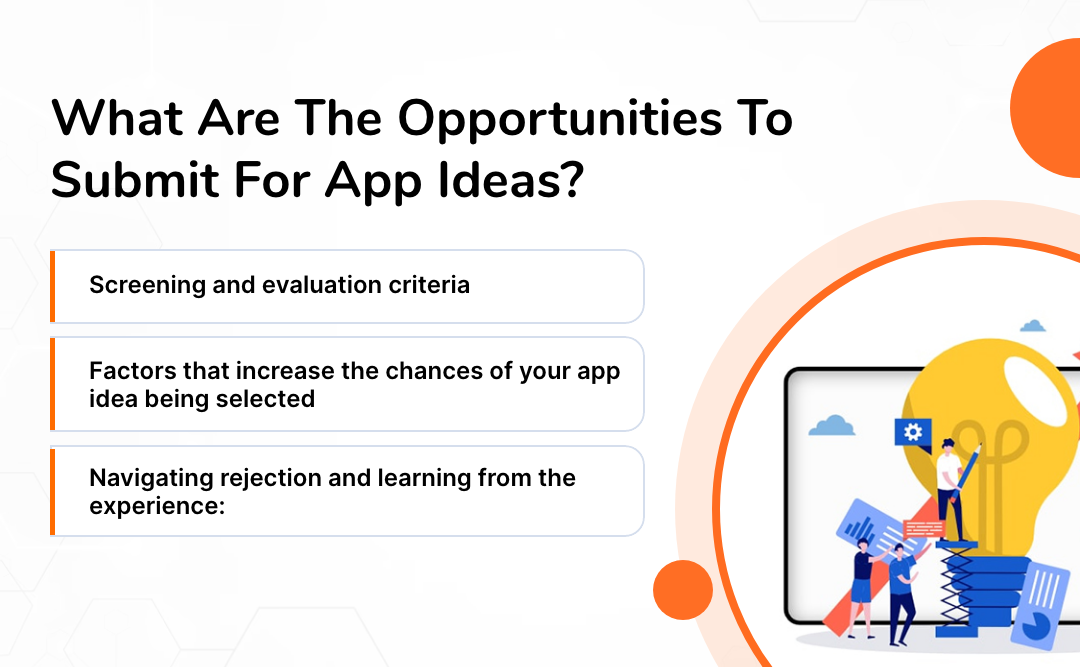 What Are The Opportunities To Submit For App Ideas?

Screening and evaluation criteria

Factors that increase the chances of your app idea being selected

Navigating rejection and learning from the experience: